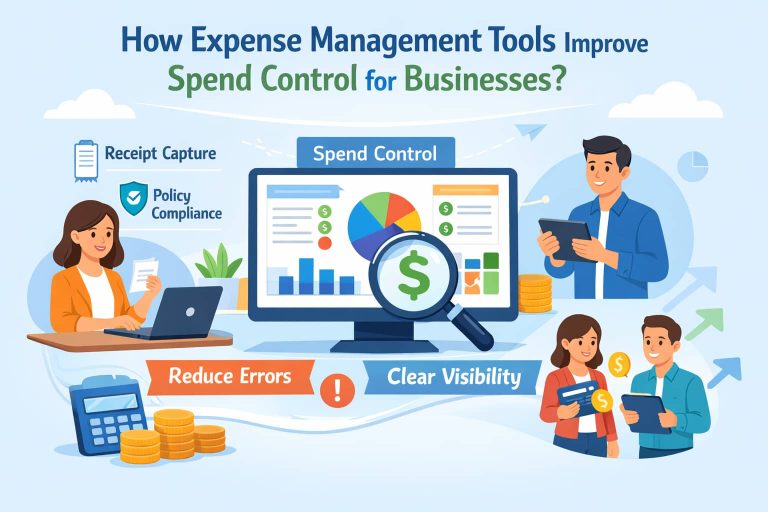 How Expense Management Tools Improve Spend Control for Businesses?

Receipt Capture

Policy Compliance

Spend Control

$

$

$

$

$

Reduce Errors

!

Clear Visibility

$

$